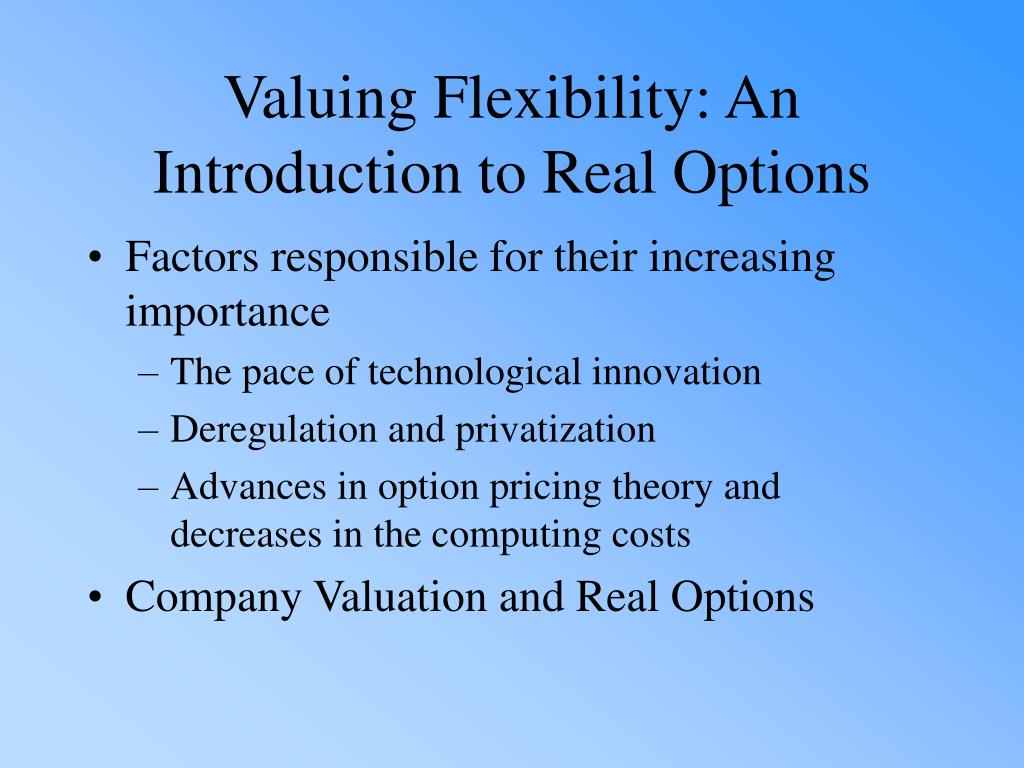 Valuing Flexibility: An Introduction to Real Options

• Factors responsible for their increasing importance
– The pace of technological innovation
– Deregulation and privatization
– Advances in option pricing theory and decreases in the computing costs
• Company Valuation and Real Options